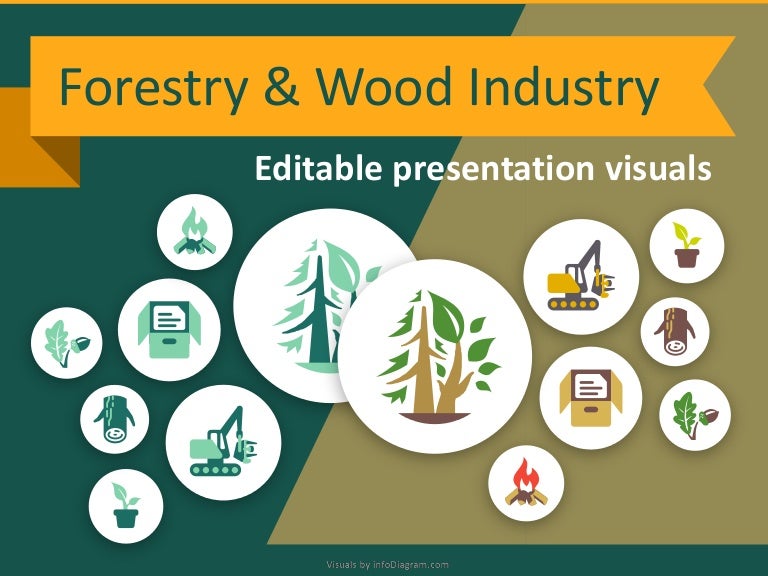 Forestry & Wood Industry

Editable presentation visuals

Visuals by infoDiagram.com